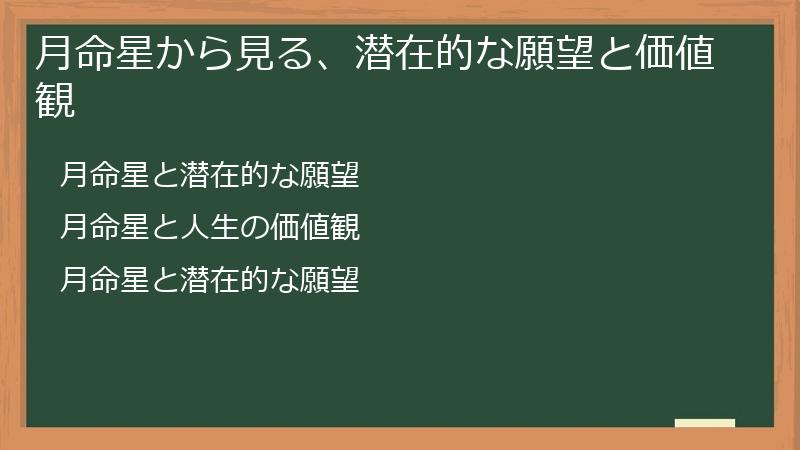 月命星から見る、潜在的な願望と価値観

月命星と潜在的な願望

月命星と人生の価値観

月命星と潜在的な願望